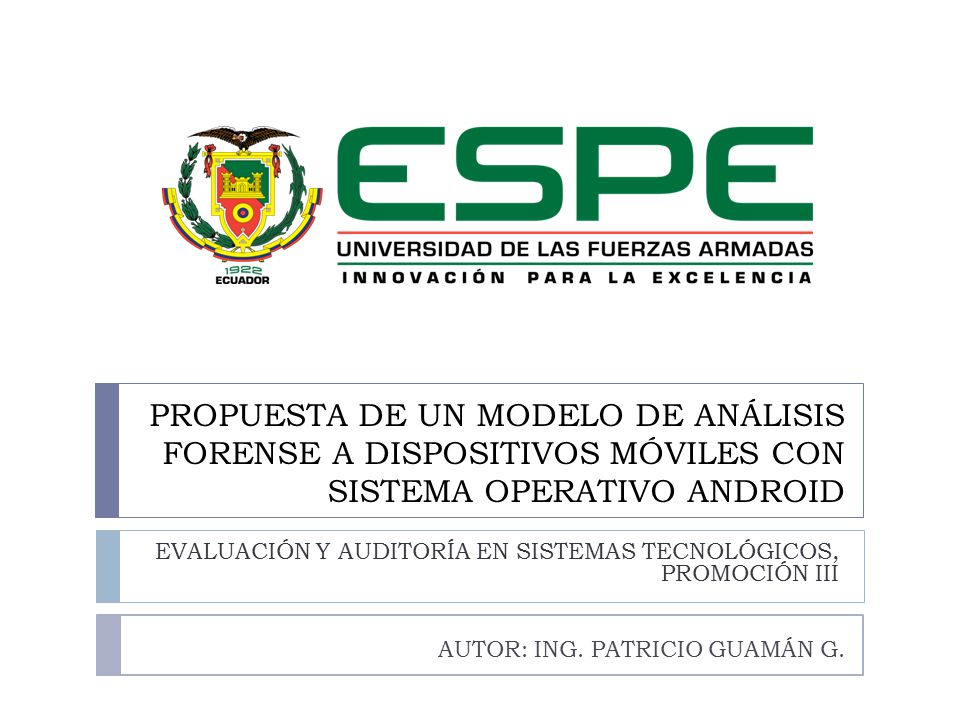 1922
ECUADOR

ESPE
UNIVERSIDAD DE LAS FUERZAS ARMADAS
INNOVACIÓN PARA LA EXCELENCIA

PROPUESTA DE UN MODELO DE ANÁLISIS FORENSE A DISPOSITIVOS MÓVILES CON SISTEMA OPERATIVO ANDROID

EVALUACIÓN Y AUDITORÍA EN SISTEMAS TECNOLÓGICOS, PROMOCIÓN III

AUTOR: ING. PATRICIO GUAMÁN G.